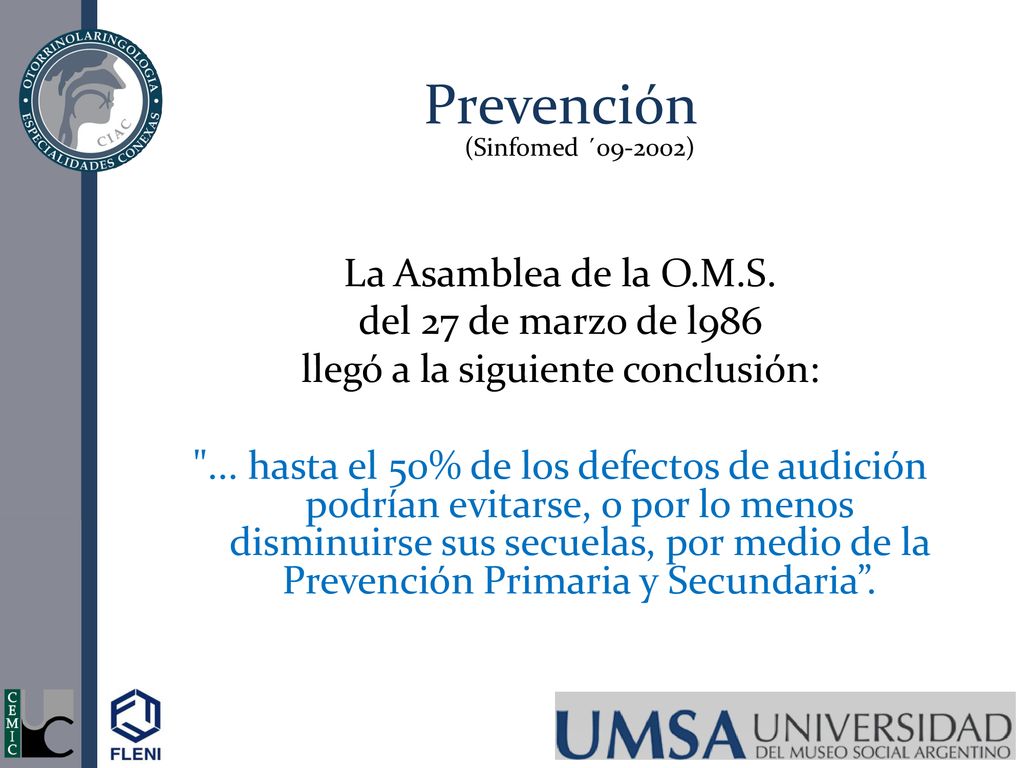 OTORRINOLARINGOLOGIA
ESPECIALIDADES CONEXAS
CIAC

Prevención
(Sinfomed ´09-2002)

La Asamblea de la O.M.S.
del 27 de marzo de l986
llegó a la siguiente conclusión:

"... hasta el 50% de los defectos de audición podrían evitarse, o por lo menos disminuirse sus secuelas, por medio de la Prevención Primaria y Secundaria”.

CEMIC
FLENI
UMSA UNIVERSIDAD DEL MUSEO SOCIAL ARGENTINO